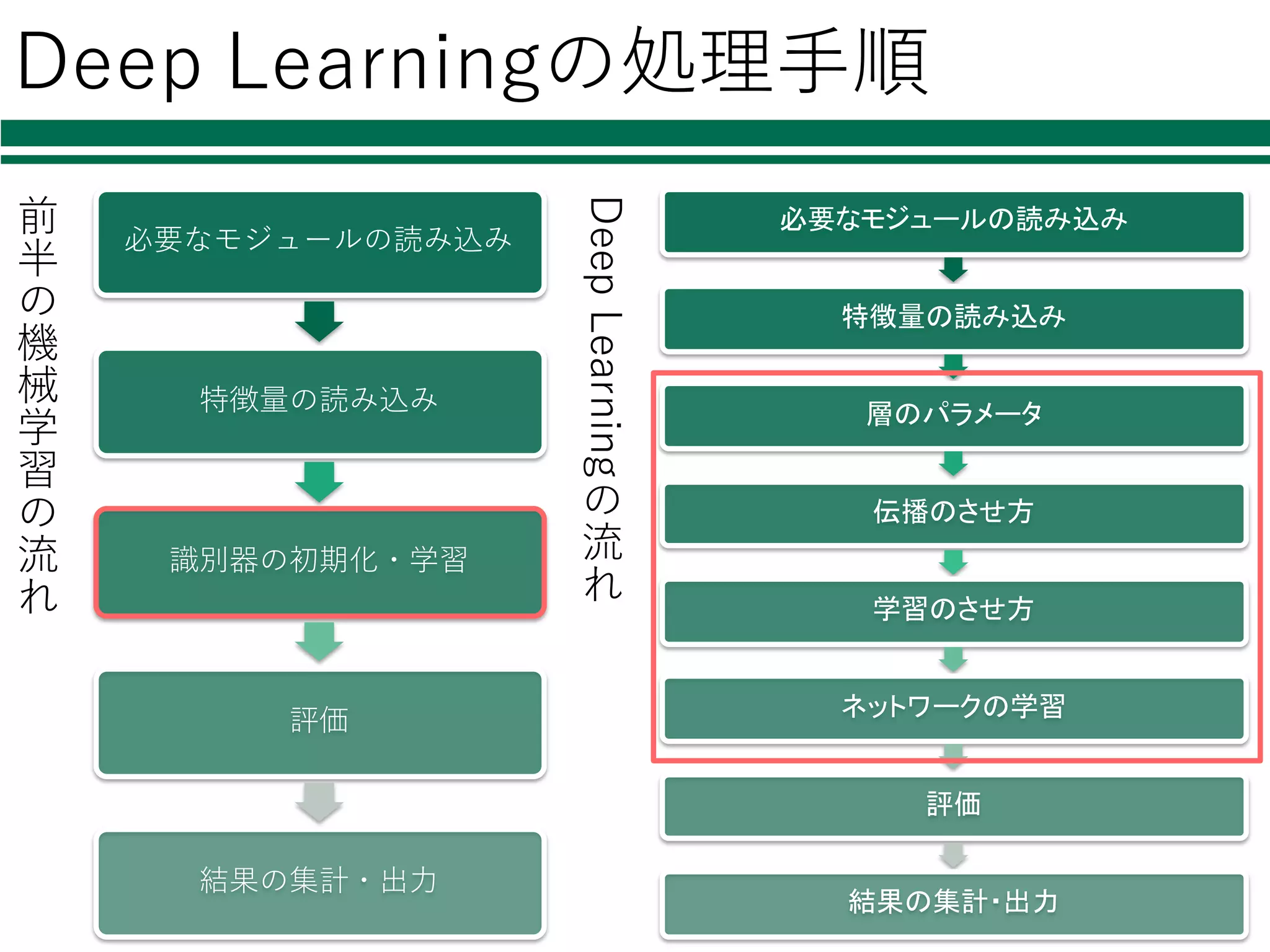 Deep Learningの処理手順

前半の機械学習の流れ

必要なモジュールの読み込み

特徴量の読み込み

識別器の初期化・学習

評価

結果の集計・出力

Deep Learningの流れ

必要なモジュールの読み込み

特徴量の読み込み

層のパラメータ

伝播のさせ方

学習のさせ方

ネットワークの学習

評価

結果の集計･出力